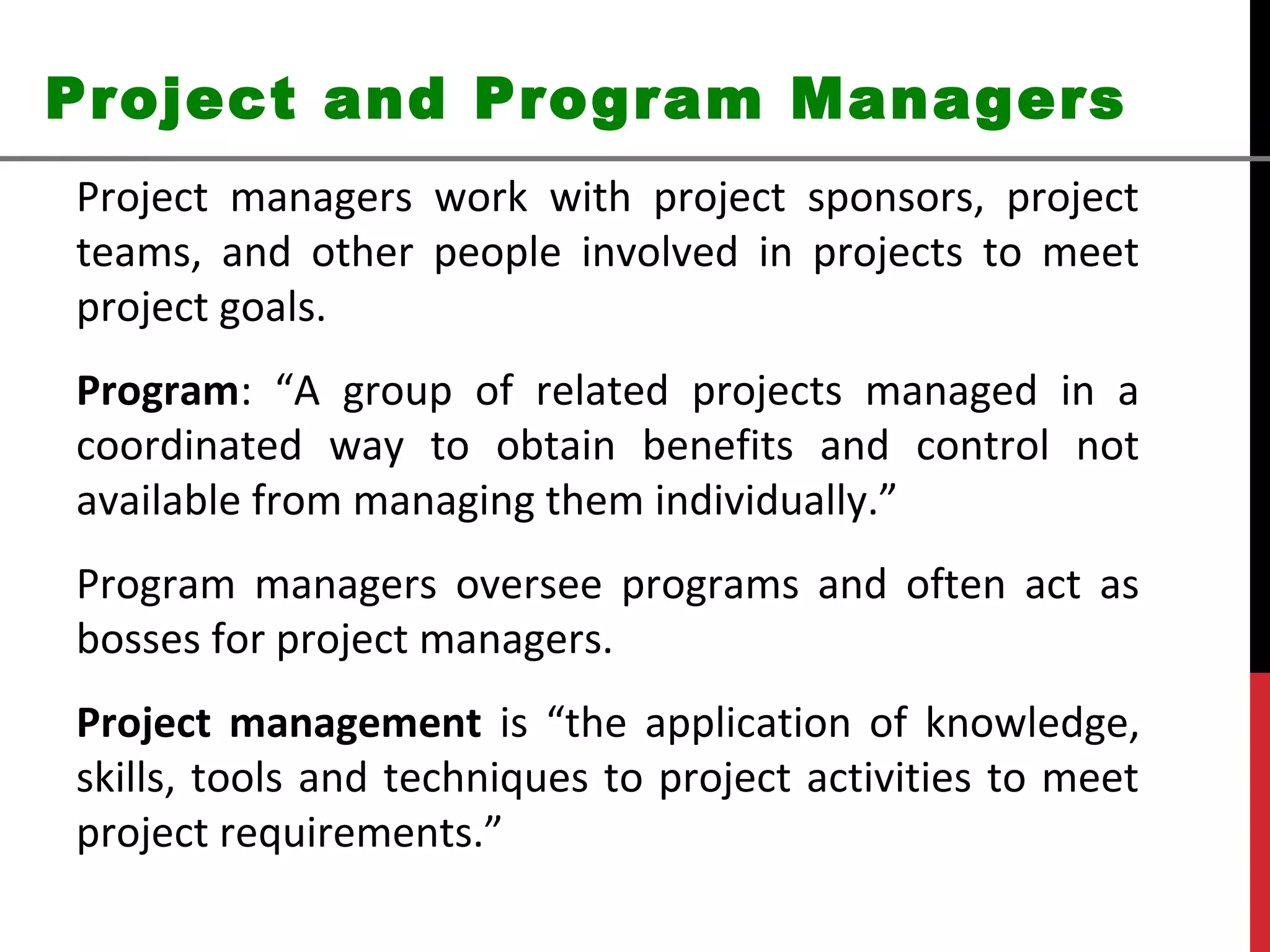 Project and Program Managers

Project managers work with project sponsors, project teams, and other people involved in projects to meet project goals.

Program: “A group of related projects managed in a coordinated way to obtain benefits and control not available from managing them individually.”

Program managers oversee programs and often act as bosses for project managers.

Project management is “the application of knowledge, skills, tools and techniques to project activities to meet project requirements.”